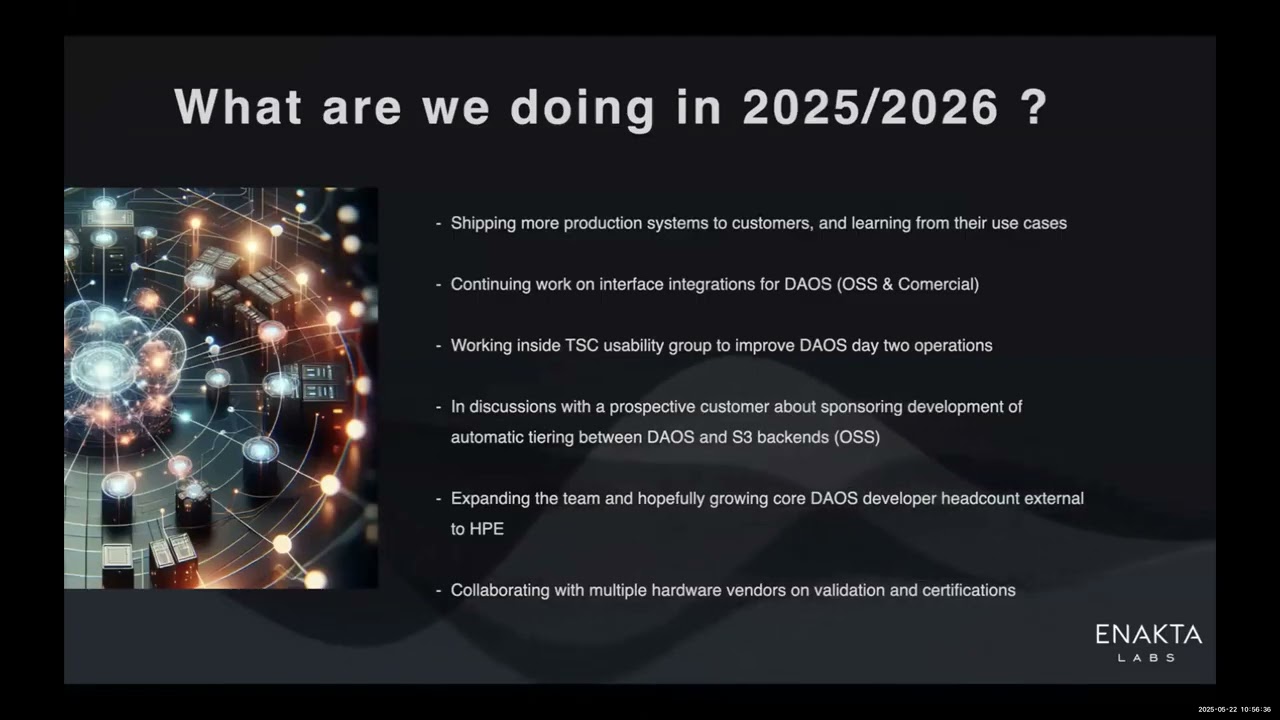 What are we doing in 2025/2026 ?

- Shipping more production systems to customers, and learning from their use cases

- Continuing work on interface integrations for DAOS (OSS & Comercial)

- Working inside TSC usability group to improve DAOS day two operations

- In discussions with a prospective customer about sponsoring development of automatic tiering between DAOS and S3 backends (OSS)

- Expanding the team and hopefully growing core DAOS developer headcount external to HPE

- Collaborating with multiple hardware vendors on validation and certifications

ENAKTA
LABS

2025-05-22 10:56:36